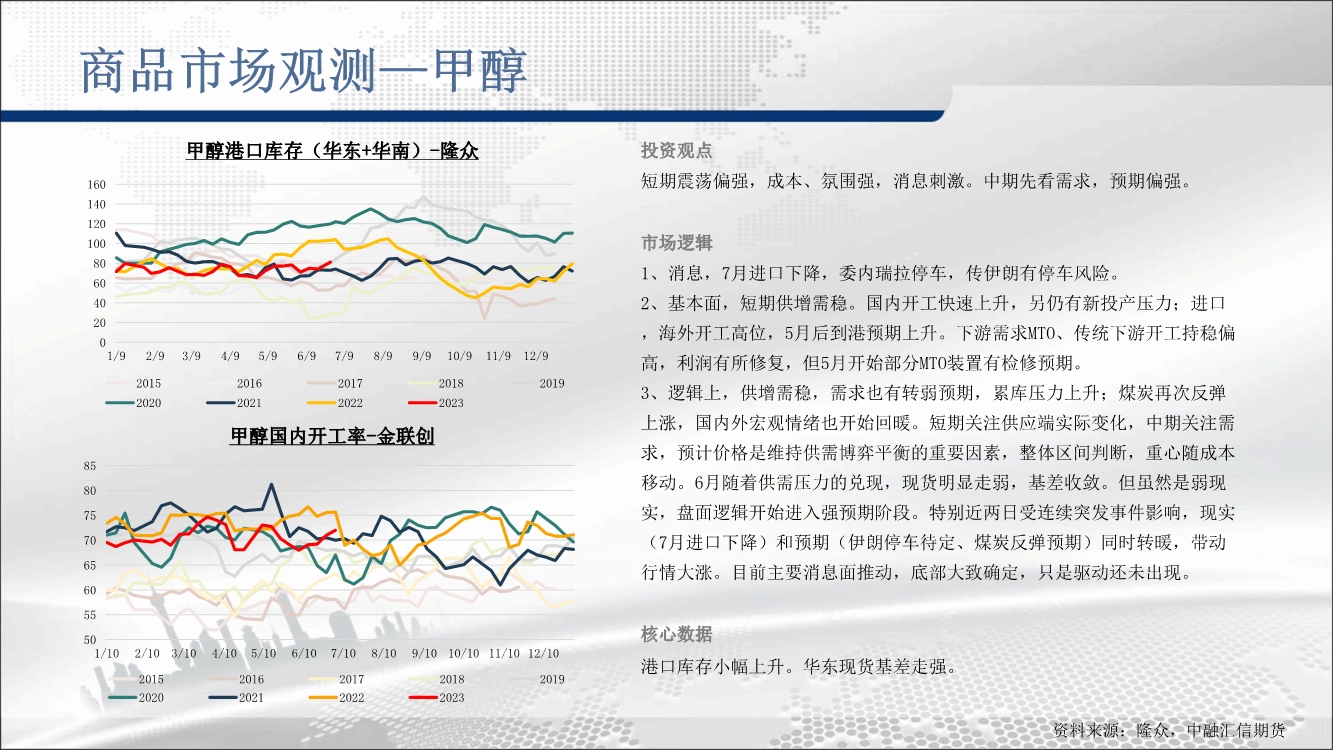 商品市场观测—甲醇

甲醇港口库存（华东+华南）-隆众

160
140
120
100
80
60
40
20
0
1/9 2/9 3/9 4/9 5/9 6/9 7/9 8/9 9/9 10/9 11/9 12/9

2015 2016 2017 2018 2019
2020 2021 2022 2023

甲醇国内开工率-金联创

85
80
75
70
65
60
55
50
1/10 2/10 3/10 4/10 5/10 6/10 7/10 8/10 9/10 10/10 11/10 12/10

2015 2016 2017 2018 2019
2020 2021 2022 2023

投资观点

短期震荡偏强，成本、氛围强，消息刺激。中期先看需求，预期偏强。

市场逻辑

1、消息，7月进口下降，委内瑞拉停车，传伊朗有停车风险。

2、基本面，短期供增需稳。国内开工快速上升，另仍有新投产压力；进口，海外开工高位，5月后到港预期上升。下游需求MTO、传统下游开工持稳偏高，利润有所修复，但5月开始部分MTO装置有检修预期。

3、逻辑上，供增需稳，需求也有转弱预期，累库压力上升；煤炭再次反弹上涨，国内外宏观情绪也开始回暖。短期关注供应端实际变化，中期关注需求，预计价格是维持供需博弈平衡的重要因素，整体区间判断，重心随成本移动。6月随着供需压力的兑现，现货明显走弱，基差收敛。但虽然是弱现实，盘面逻辑开始进入强预期阶段。特别近两日受连续突发事件影响，现实（7月进口下降）和预期（伊朗停车待定、煤炭反弹预期）同时转暖，带动行情大涨。目前主要消息面推动，底部大致确定，只是驱动还未出现。

核心数据

港口库存小幅上升。华东现货基差走强。

资料来源：隆众，中融汇信期货